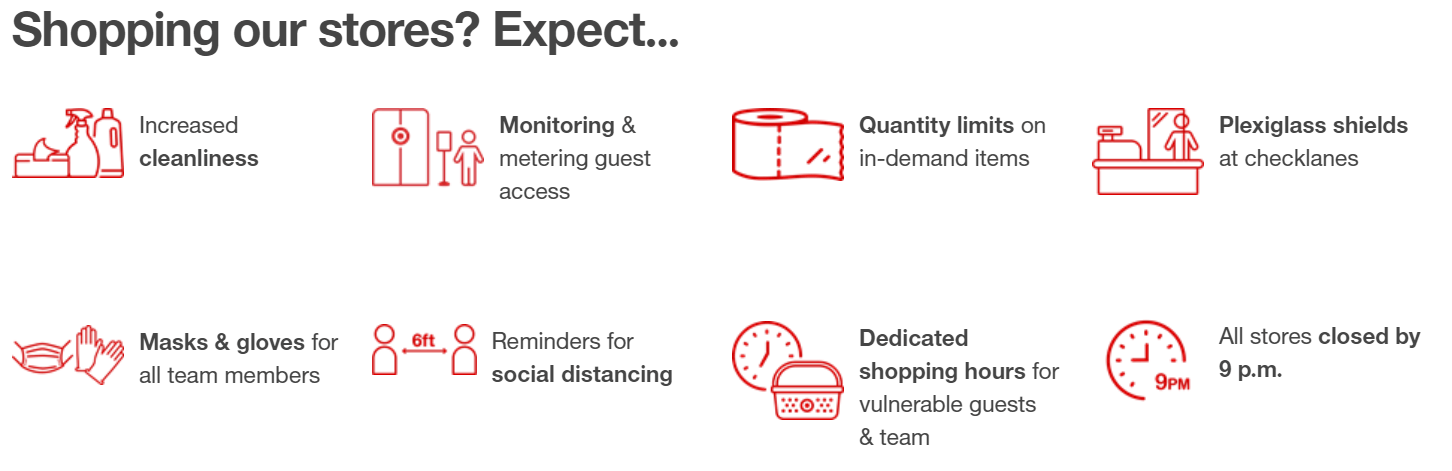 Shopping our stores? Expect...

Increased cleanliness

Monitoring & metering guest access

Quantity limits on in-demand items

Plexiglass shields at checklanes

Masks & gloves for all team members

6ft

Reminders for social distancing

Dedicated shopping hours for vulnerable guests & team

9PM

All stores closed by 9 p.m.